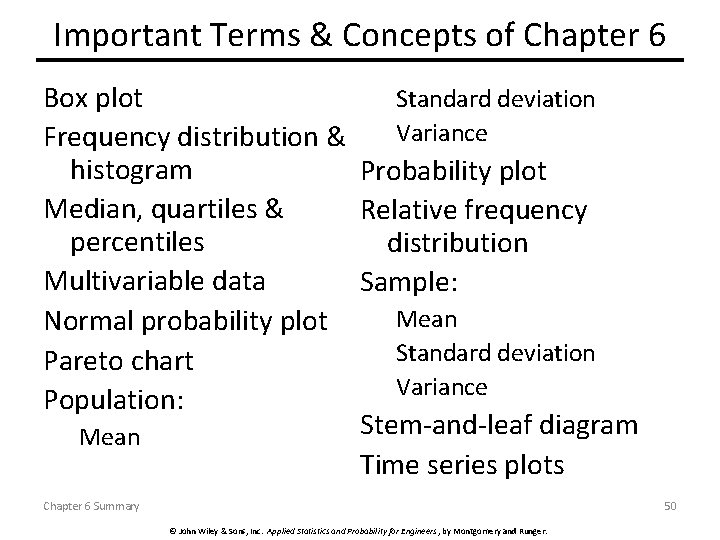 Important Terms & Concepts of Chapter 6

Box plot
Frequency distribution & histogram
Median, quartiles & percentiles
Multivariable data
Normal probability plot
Pareto chart
Population:
Mean
Standard deviation
Variance
Probability plot
Relative frequency distribution
Sample:
Mean
Standard deviation
Variance
Stem-and-leaf diagram
Time series plots

Chapter 6 Summary

50

© John Wiley & Sons, Inc. Applied Statistics and Probability for Engineers, by Montgomery and Runger.